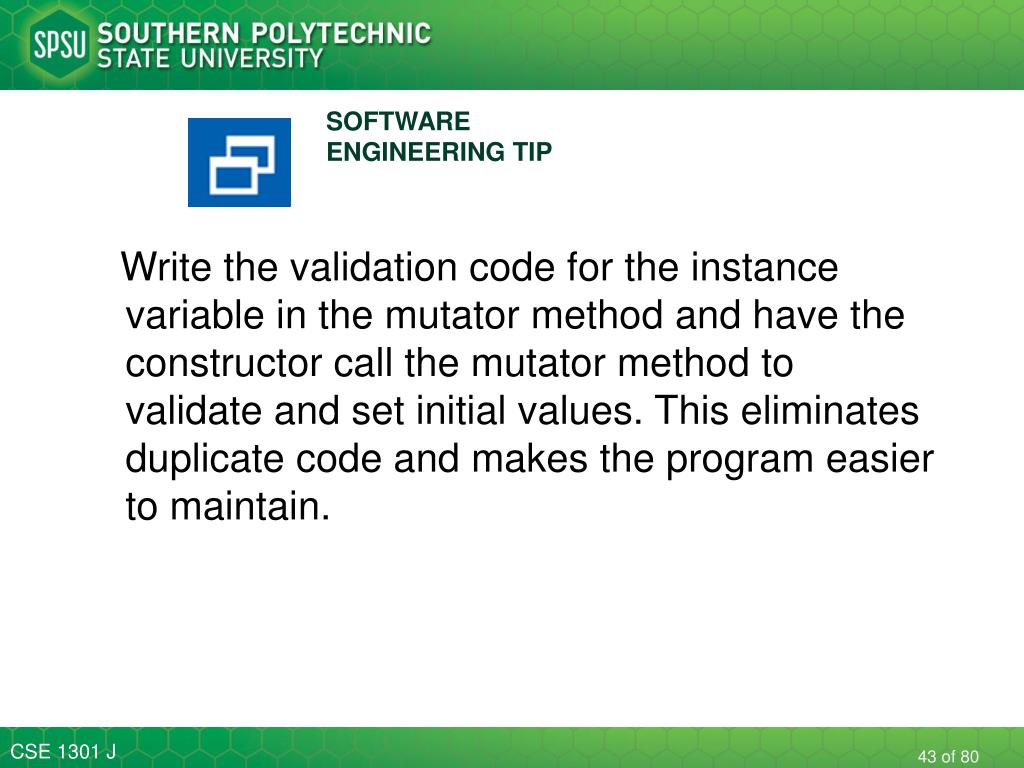 SPSU SOUTHERN POLYTECHNIC STATE UNIVERSITY

SOFTWARE ENGINEERING TIP

Write the validation code for the instance variable in the mutator method and have the constructor call the mutator method to validate and set initial values. This eliminates duplicate code and makes the program easier to maintain.

CSE 1301 J

43 of 80